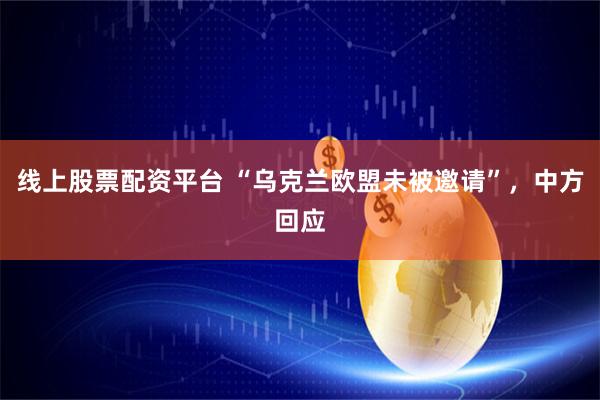 线上股票配资平台 “乌克兰欧盟未被邀请”，中方回应

$

$